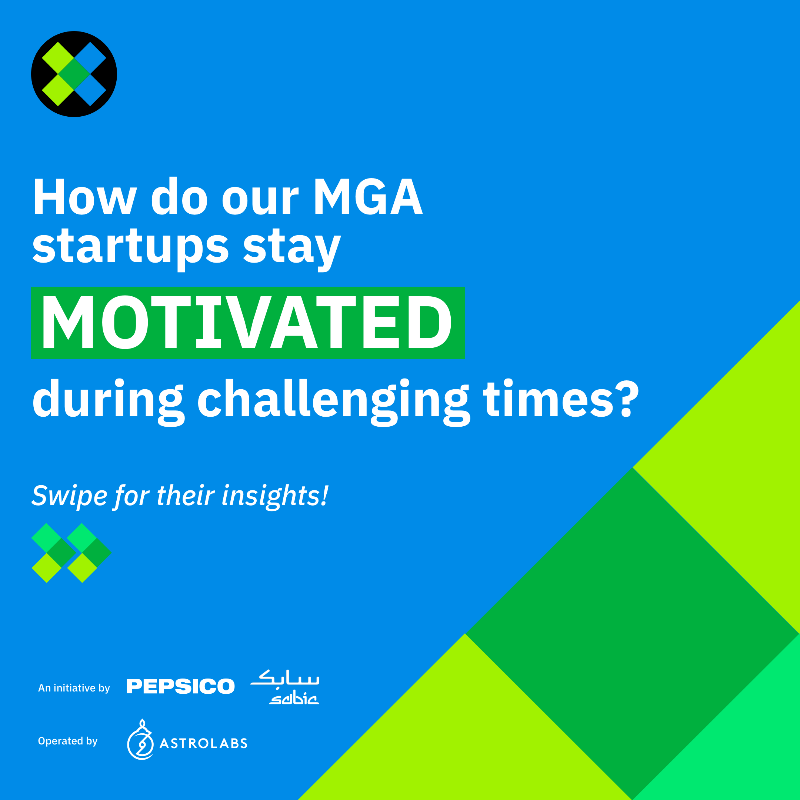 How do our MGA startups stay MOTIVATED during challenging times?

Swipe for their insights!

An initiative by PEPSICO سابك sabic

Operated by ASTROLABS